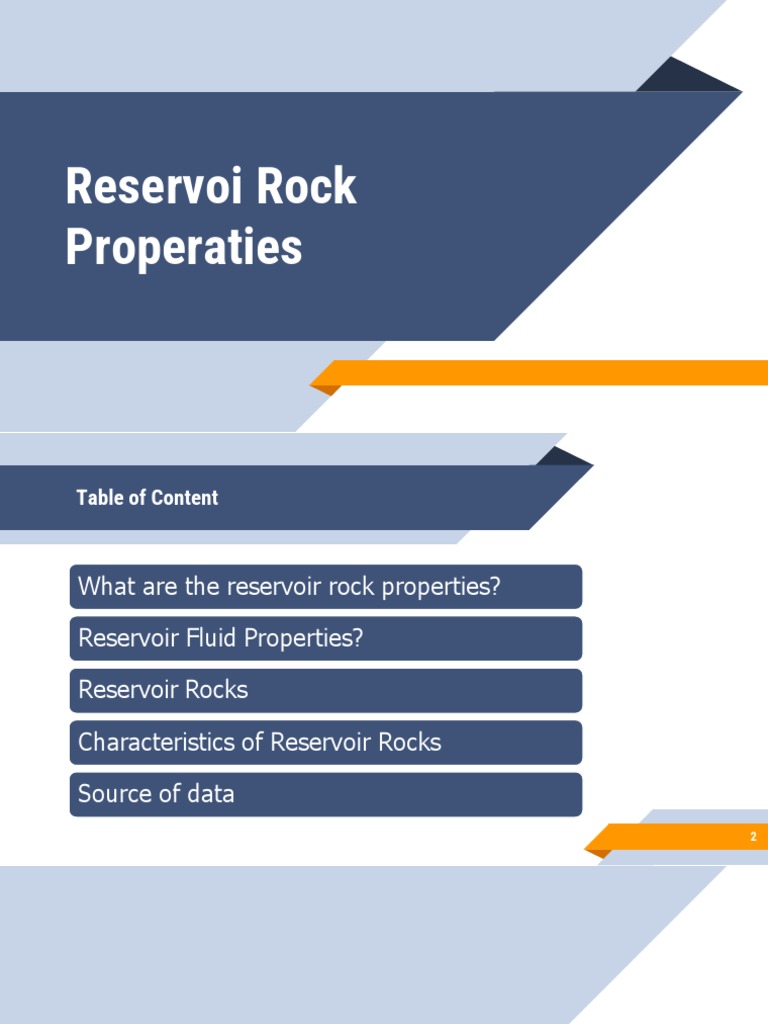 Reservoi Rock Properaties

Table of Content

What are the reservoir rock properties?

Reservoir Fluid Properties?

Reservoir Rocks

Characteristics of Reservoir Rocks

Source of data

2